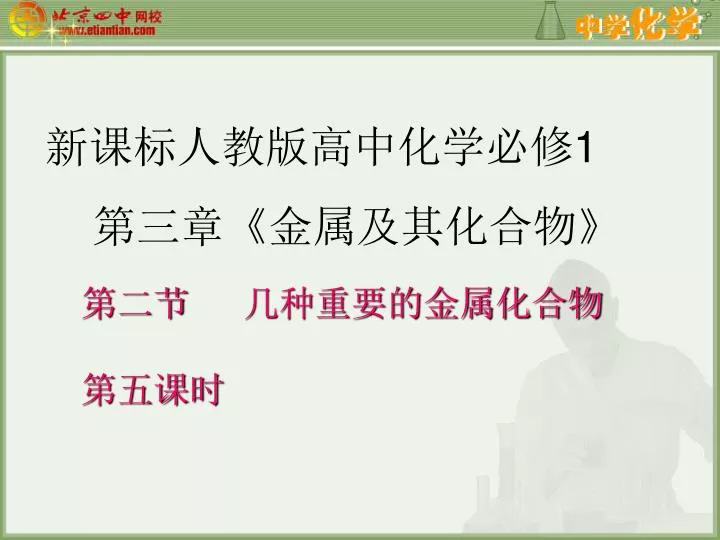 北京四中网校
www.etiantian.com
中学化学

新课标人教版高中化学必修1

第三章《金属及其化合物》

第二节　几种重要的金属化合物

第五课时